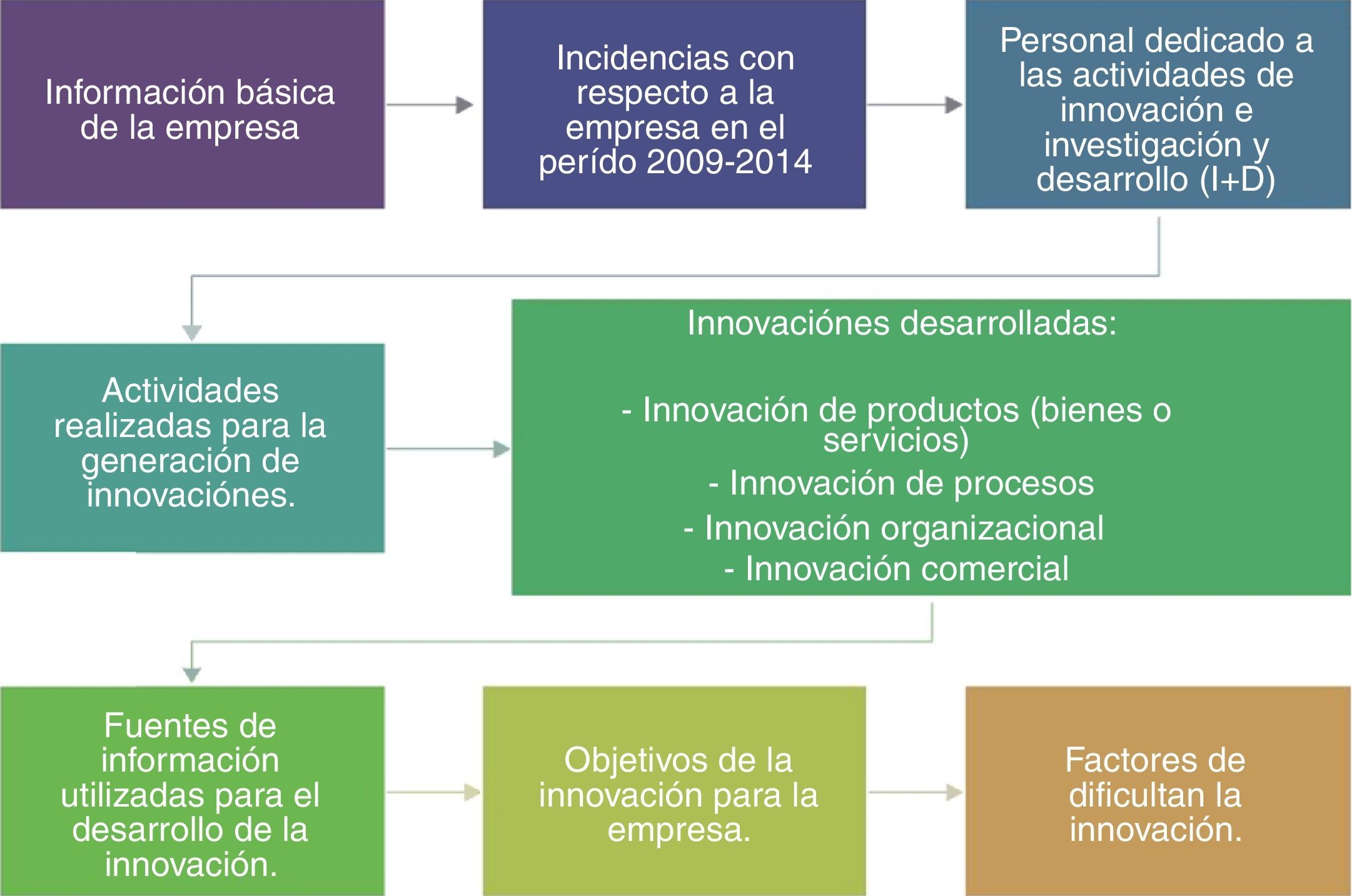 Información básica de la empresa

Incidencias con respecto a la empresa en el perído 2009-2014

Personal dedicado a las actividades de innovación e investigación y desarrollo (I+D)

Actividades realizadas para la generación de innovaciónes.

Innovaciónes desarrolladas:

- Innovación de productos (bienes o servicios)
- Innovación de procesos
- Innovación organizacional
- Innovación comercial

Fuentes de información utilizadas para el desarrollo de la innovación.

Objetivos de la innovación para la empresa.

Factores de dificultan la innovación.